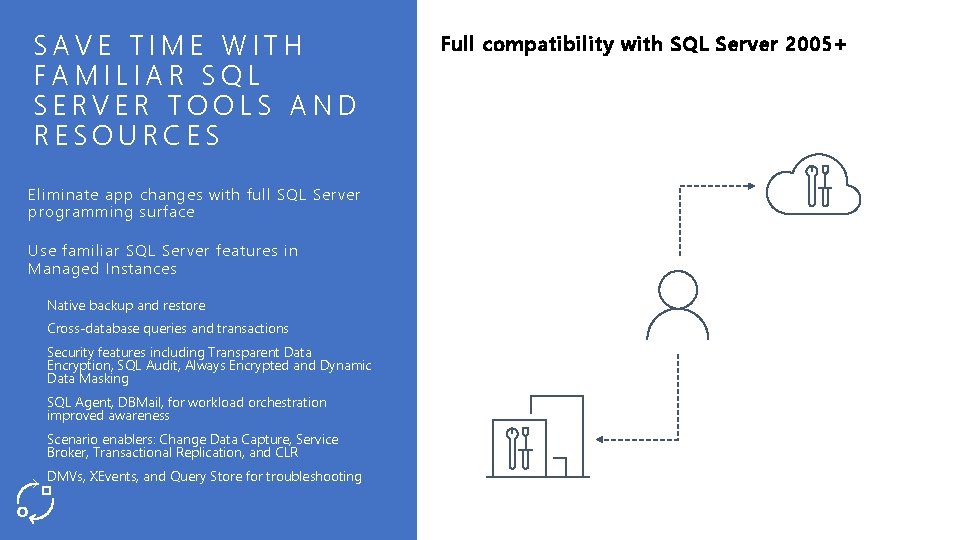 SAVE TIME WITH FAMILIAR SQL SERVER TOOLS AND RESOURCES

Eliminate app changes with full SQL Server programming surface

Use familiar SQL Server features in Managed Instances

Native backup and restore

Cross-database queries and transactions

Security features including Transparent Data Encryption, SQL Audit, Always Encrypted and Dynamic Data Masking

SQL Agent, DBMail, for workload orchestration improved awareness

Scenario enablers: Change Data Capture, Service Broker, Transactional Replication, and CLR

DMVs, XEvents, and Query Store for troubleshooting

Full compatibility with SQL Server 2005+